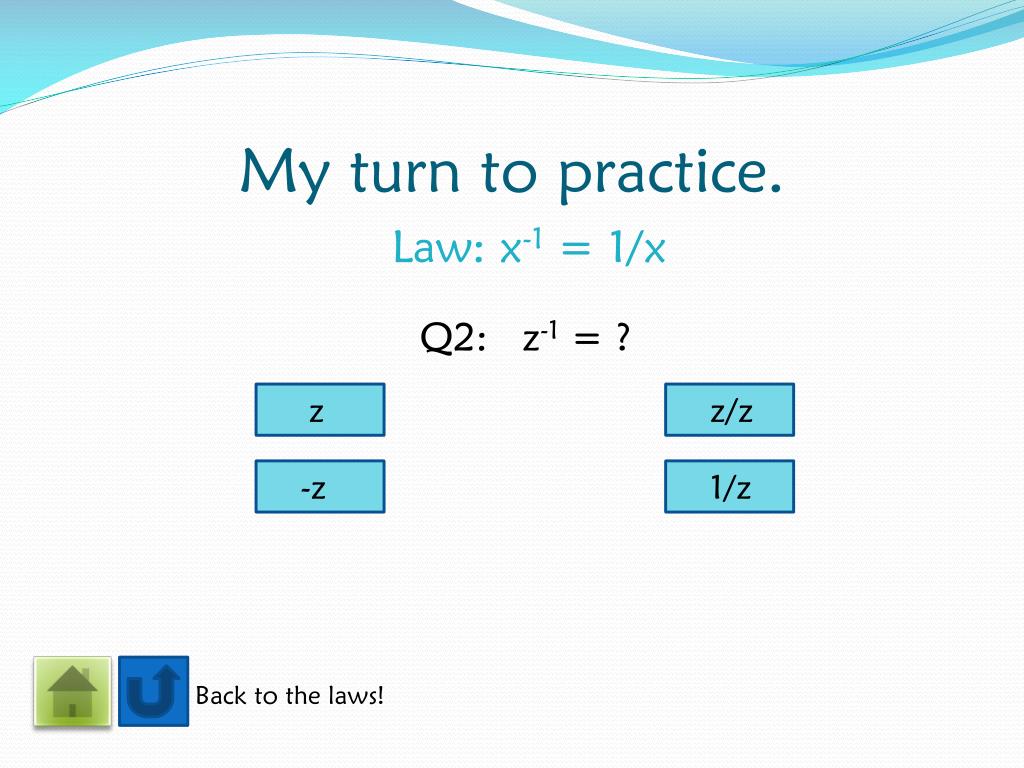 My turn to practice.

Law: $x^{-1} = 1/x$

Q2: $z^{-1} = ?$

z

z/z

-z

1/z

Back to the laws!